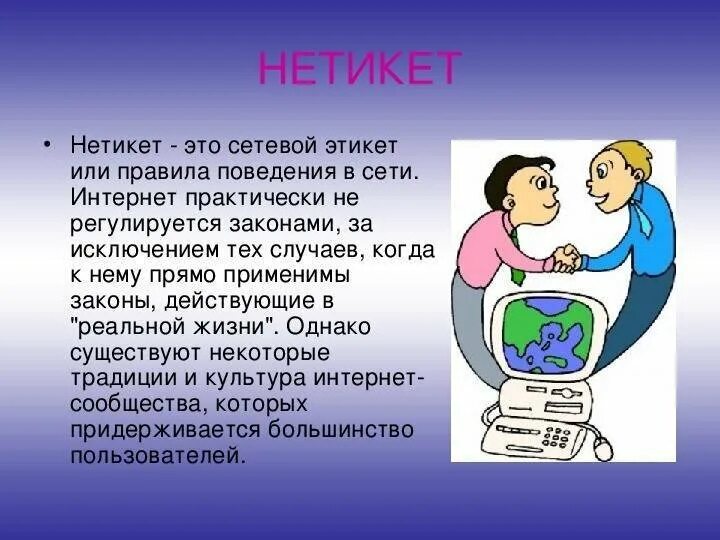 НЕТИКЕТ

• Нетикет - это сетевой этикет или правила поведения в сети. Интернет практически не регулируется законами, за исключением тех случаев, когда к нему прямо применимы законы, действующие в "реальной жизни". Однако существуют некоторые традиции и культура интернет-сообщества, которых придерживается большинство пользователей.